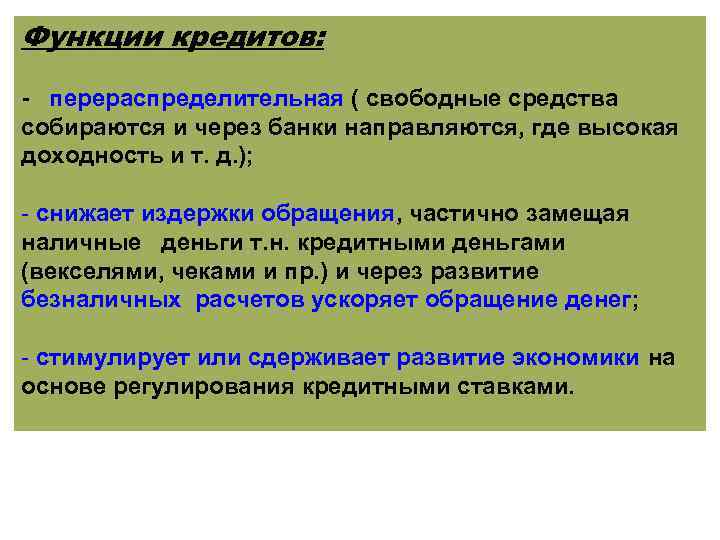 Функции кредитов:

- перераспределительная ( свободные средства собираются и через банки направляются, где высокая доходность и т. д.);

- снижает издержки обращения, частично замещая наличные деньги т.н. кредитными деньгами (векселями, чеками и пр.) и через развитие безналичных расчетов ускоряет обращение денег;

- стимулирует или сдерживает развитие экономики на основе регулирования кредитными ставками.